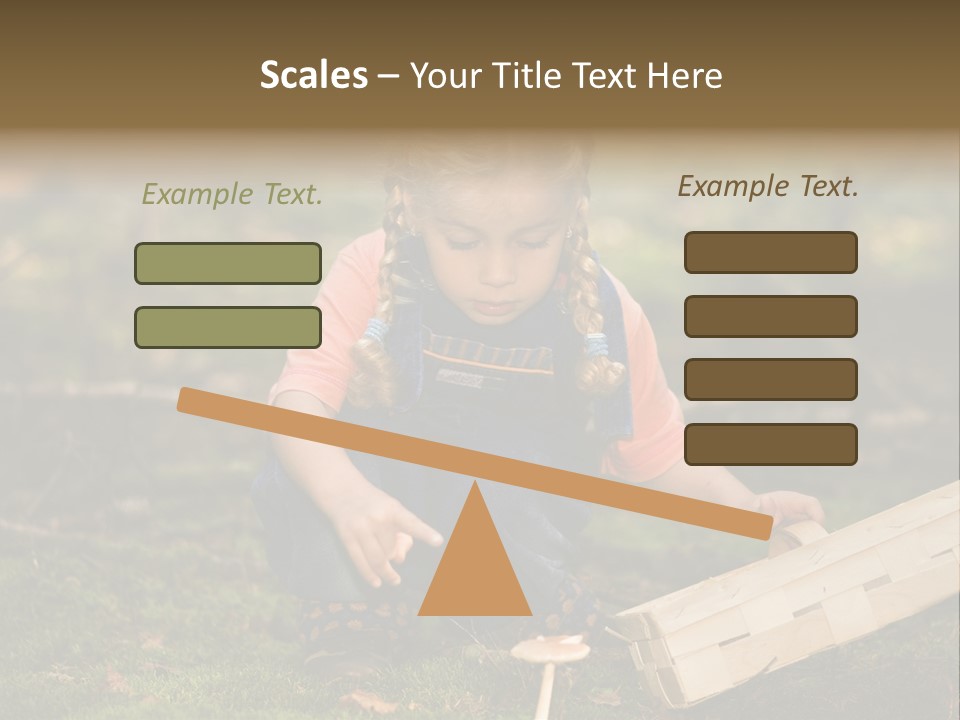 Scales – Your Title Text Here

Example Text.

Example Text.